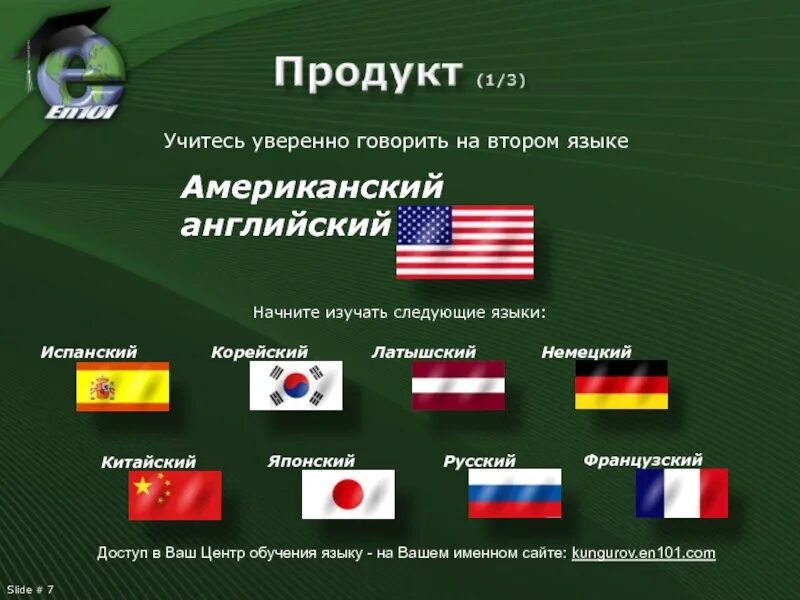 En101

Продукт (1/3)

Учитесь уверенно говорить на втором языке

Американский английский

Начните изучать следующие языки:

Испанский
Корейский
Латышский
Немецкий

Китайский
Японский
Русский
Французский

Доступ в Ваш Центр обучения языку - на Вашем именном сайте: kungurov.en101.com

Slide # 7